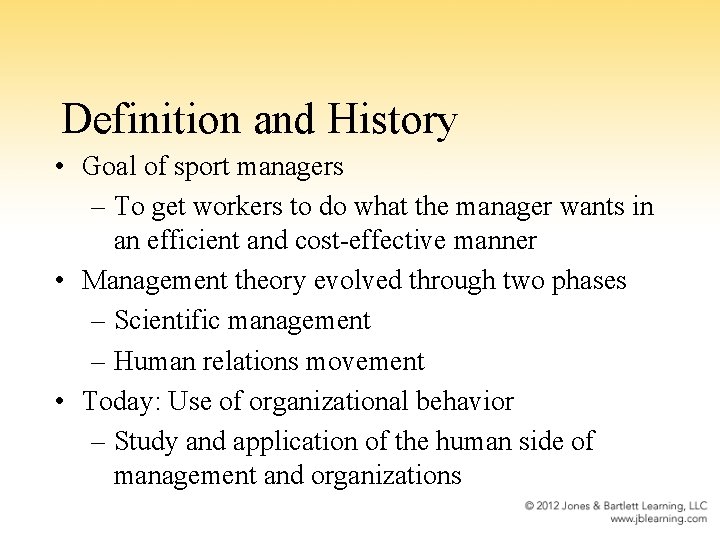 Definition and History

• Goal of sport managers
  – To get workers to do what the manager wants in an efficient and cost-effective manner
• Management theory evolved through two phases
  – Scientific management
  – Human relations movement
• Today: Use of organizational behavior
  – Study and application of the human side of management and organizations

© 2012 Jones & Bartlett Learning, LLC
www.jblearning.com